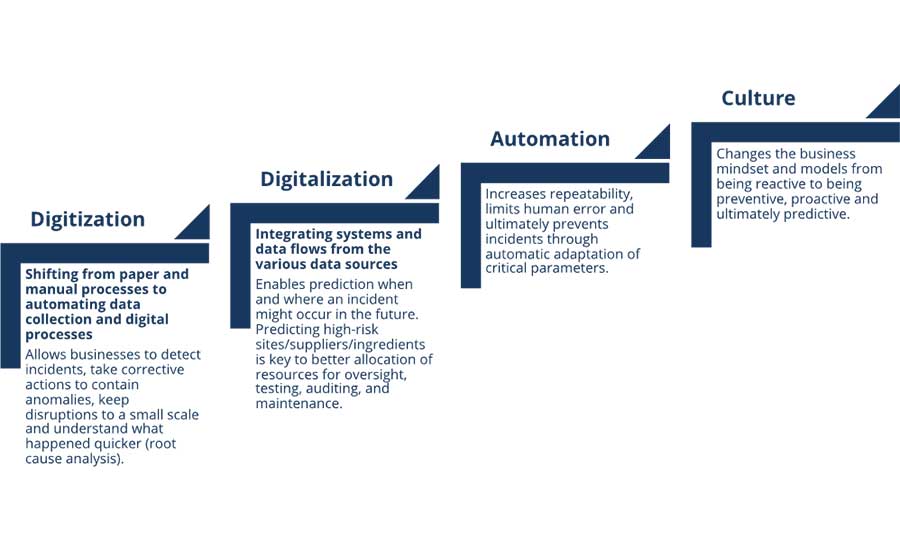 Digitization

Shifting from paper and manual processes to automating data collection and digital processes

Allows businesses to detect incidents, take corrective actions to contain anomalies, keep disruptions to a small scale and understand what happened quicker (root cause analysis).

Digitalization

Integrating systems and data flows from the various data sources

Enables prediction when and where an incident might occur in the future. Predicting high-risk sites/suppliers/ingredients is key to better allocation of resources for oversight, testing, auditing, and maintenance.

Automation

Increases repeatability, limits human error and ultimately prevents incidents through automatic adaptation of critical parameters.

Culture

Changes the business mindset and models from being reactive to being preventive, proactive and ultimately predictive.